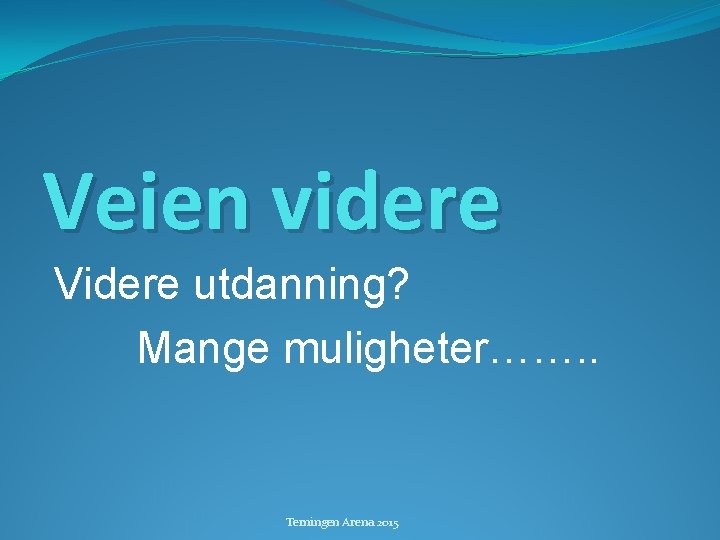 Veien videre

Videre utdanning?

Mange muligheter……..

Temingen Arena 2015